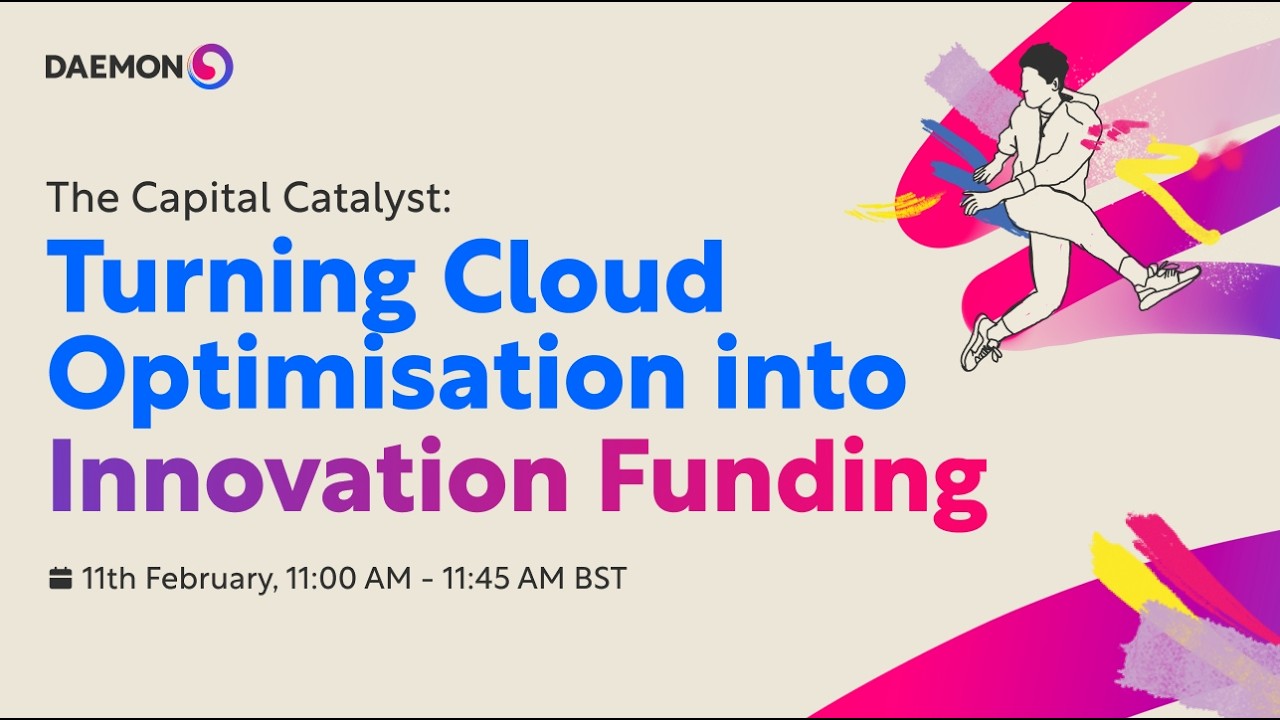 DAEMON

The Capital Catalyst:

Turning Cloud Optimisation into Innovation Funding

11th February, 11:00 AM - 11:45 AM BST